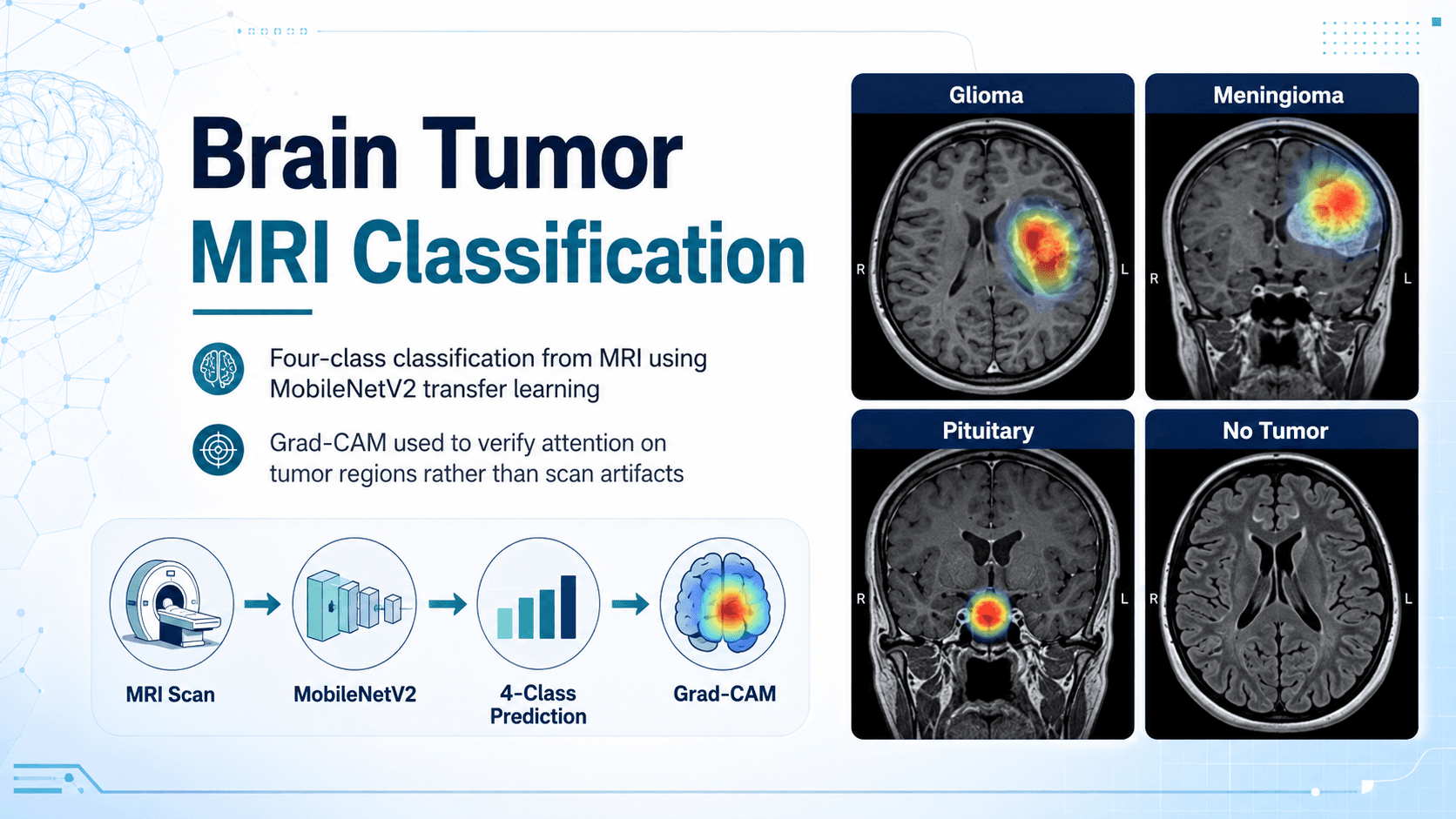 Brain Tumor
MRI Classification

Four-class classification from MRI using MobileNetV2 transfer learning

Grad-CAM used to verify attention on tumor regions rather than scan artifacts

MRI Scan

MobileNetV2

4-Class Prediction

Grad-CAM

Glioma

R

L

Meningioma

R

L

Pituitary

R

L

No Tumor

R

L